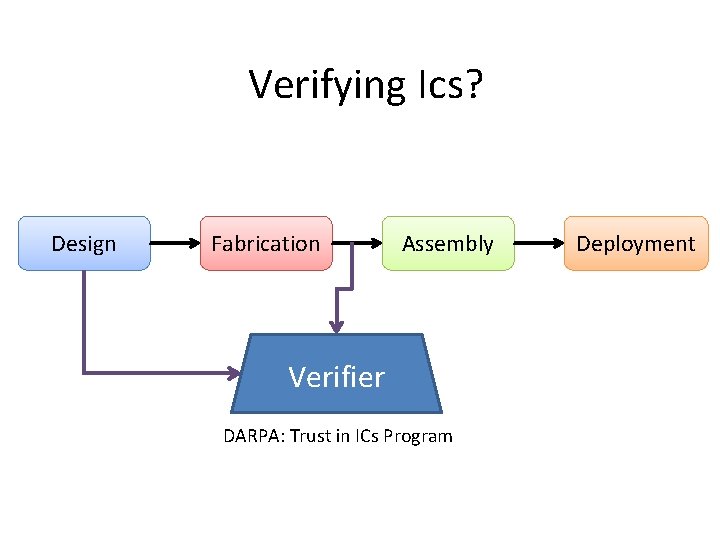 Verifying Ics?

Design

Fabrication

Assembly

Deployment

Verifier

DARPA: Trust in ICs Program